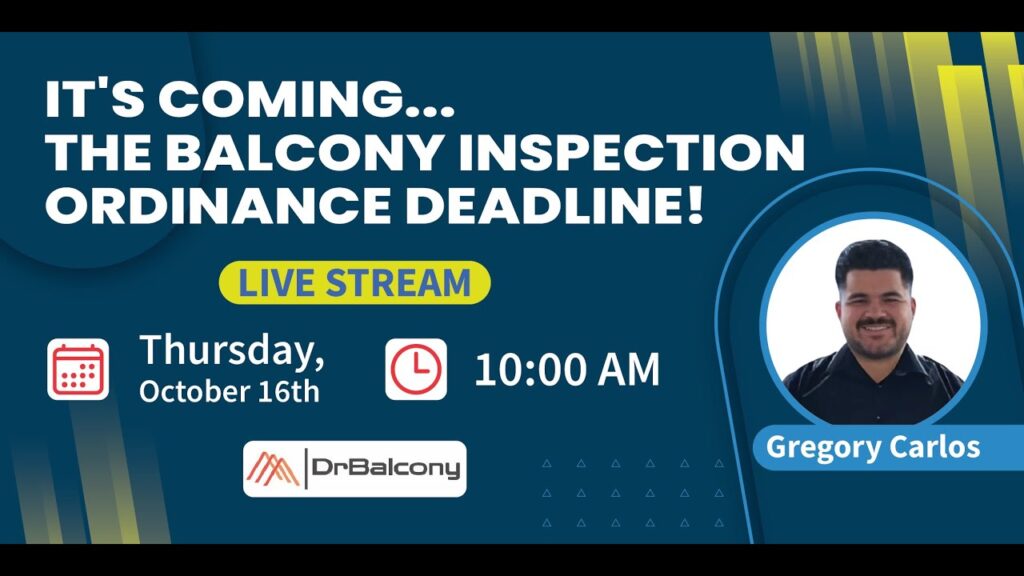 IT'S COMING...
THE BALCONY INSPECTION ORDINANCE DEADLINE!

LIVE STREAM

Thursday, October 16th

10:00 AM

DrBalcony

Gregory Carlos